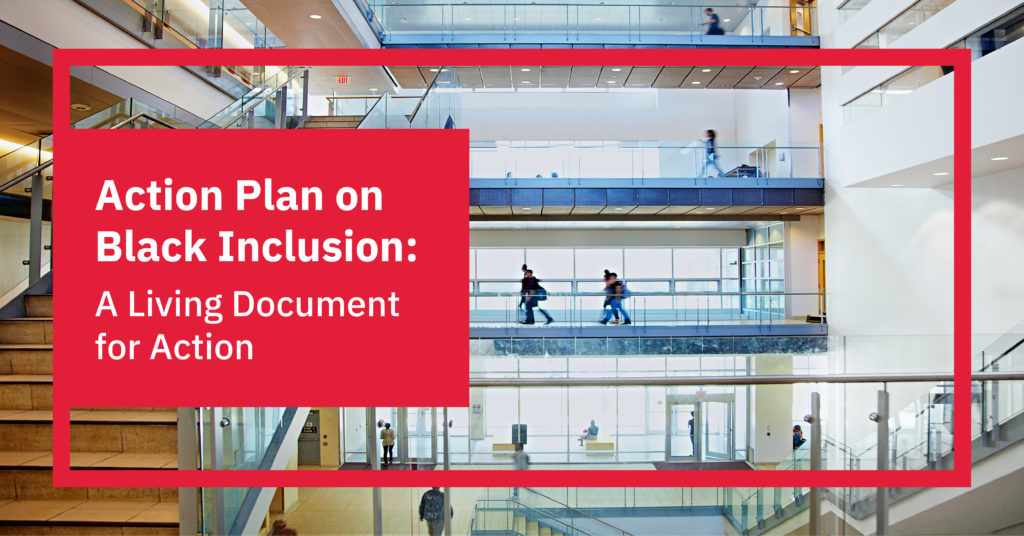 Action Plan on Black Inclusion:

A Living Document for Action